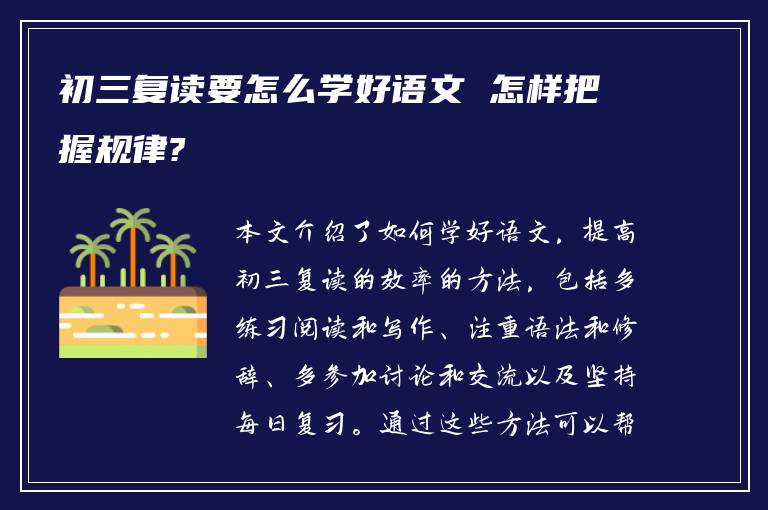 初三复读要怎么学好语文 怎样把握规律?

本文介绍了如何学好语文，提高初三复读的效率的方法，包括多练习阅读和写作、注重语法和修辞、多参加讨论和交流以及坚持每日复习。通过这些方法可以帮